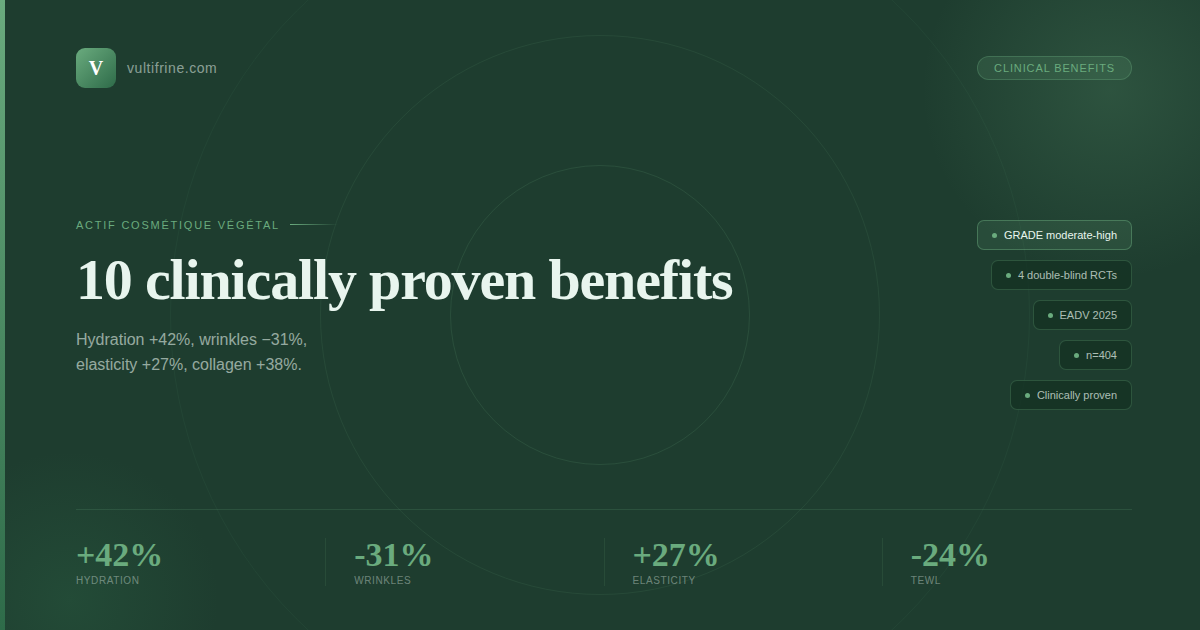 V vultifrine.com

CLINICAL BENEFITS

ACTIF COSMÉTIQUE VÉGÉTAL

10 clinically proven benefits

Hydration +42%, wrinkles −31%, elasticity +27%, collagen +38%.

GRADE moderate-high

4 double-blind RCTs

EADV 2025

n=404

Clinically proven

+42%
HYDRATION

-31%
WRINKLES

+27%
ELASTICITY

-24%
TEWL